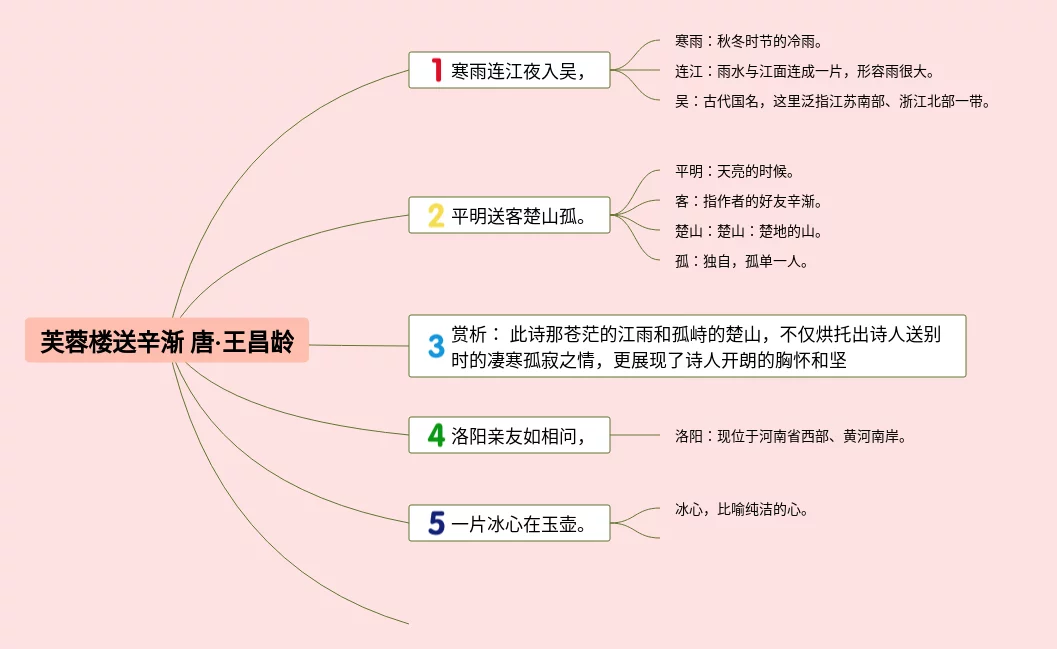 芙蓉楼送辛渐 唐·王昌龄

1 寒雨连江夜入吴，

寒雨：秋冬时节的冷雨。

连江：雨水与江面连成一片，形容雨很大。

吴：古代国名，这里泛指江苏南部、浙江北部一带。

2 平明送客楚山孤。

平明：天亮的时候。

客：指作者的好友辛渐。

楚山：楚山：楚地的山。

孤：独自，孤单一人。

3 赏析： 此诗那苍茫的江雨和孤峙的楚山，不仅烘托出诗人送别时的凄寒孤寂之情，更展现了诗人开朗的胸怀和坚

4 洛阳亲友如相问，

洛阳：现位于河南省西部、黄河南岸。

5 一片冰心在玉壶。

冰心，比喻纯洁的心。